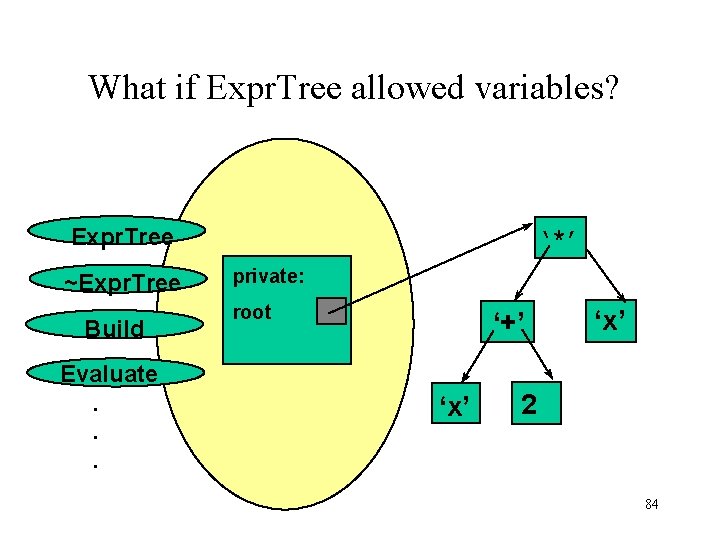 What if ExprTree allowed variables?

ExprTree

~ExprTree

Build

Evaluate

.
.
.

private:

root

'*'

'+'

'x'

'x'

2

84